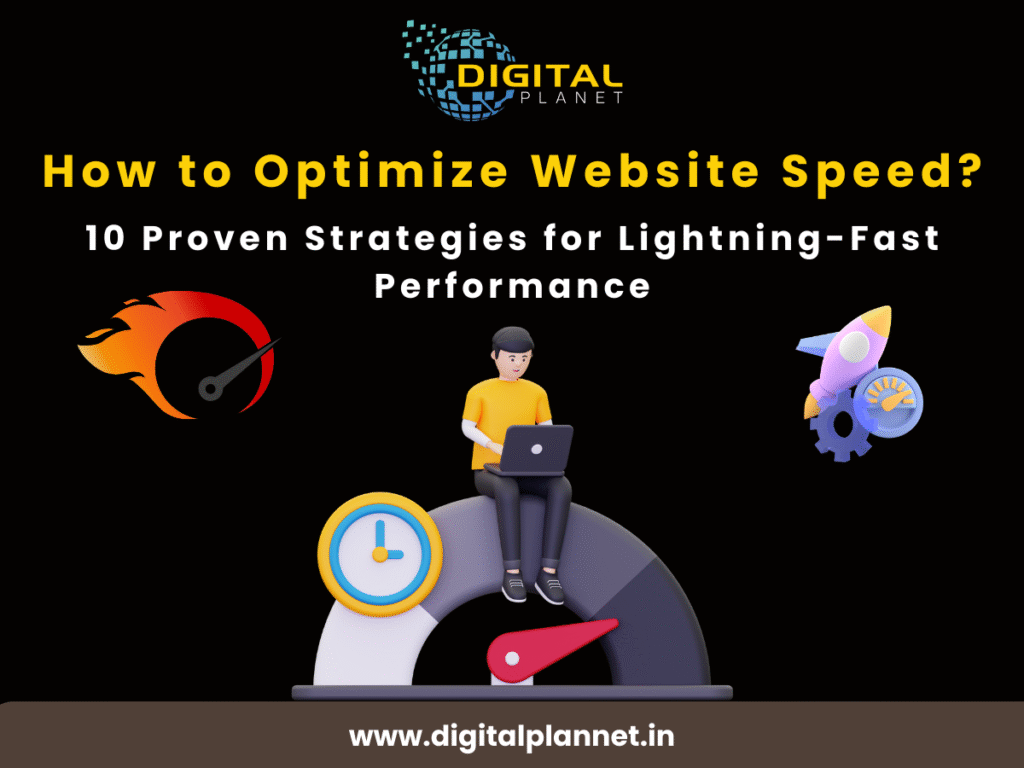 DIGITAL PLANET

How to Optimize Website Speed?

10 Proven Strategies for Lightning-Fast Performance

www.digitalplannet.in